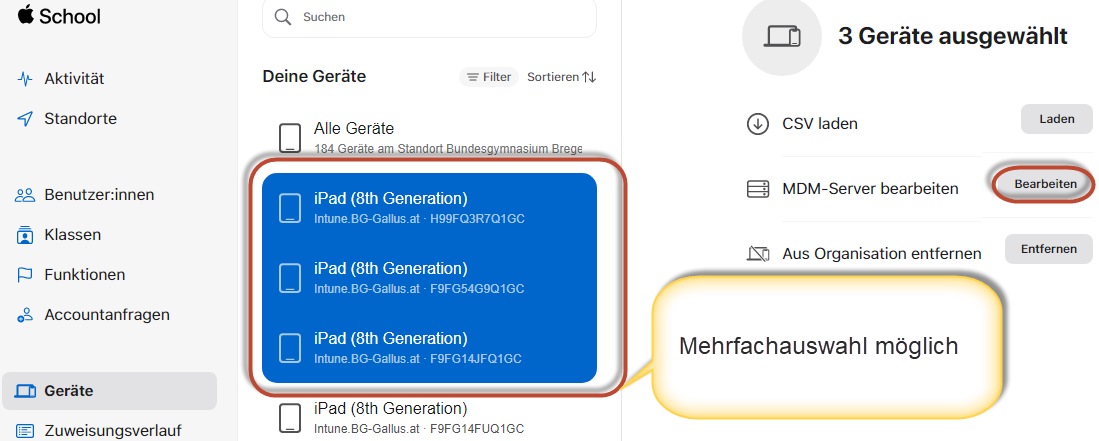 School

Aktivität

Standorte

Benutzer:innen

Klassen

Funktionen

Accountanfragen

Geräte

Zuweisungsverlauf

Suchen

Deine Geräte

Filter Sortieren

Alle Geräte
184 Geräte am Standort Bundesgymnasium Brege

iPad (8th Generation)
Intune.BG-Gallus.at · H99FQ3R7Q1GC

iPad (8th Generation)
Intune.BG-Gallus.at · F9FG54G9Q1GC

iPad (8th Generation)
Intune.BG-Gallus.at · F9FG14JFQ1GC

iPad (8th Generation)
Intune.BG-Gallus.at · F9FG14FUQ1GC

3 Geräte ausgewählt

CSV laden Laden

MDM-Server bearbeiten Bearbeiten

Aus Organisation entfernen Entfernen

Mehrfachauswahl möglich